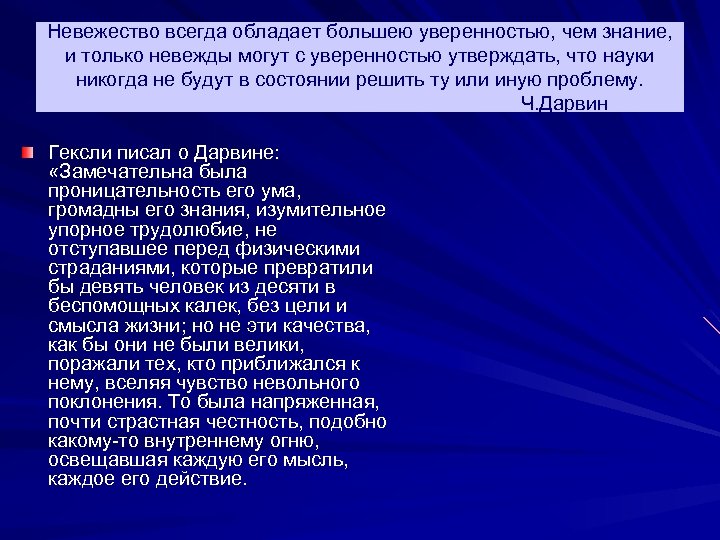 Невежество всегда обладает большею уверенностью, чем знание, и только невежды могут с уверенностью утверждать, что науки никогда не будут в состоянии решить ту или иную проблему.
Ч.Дарвин

Гексли писал о Дарвине: «Замечательна была проницательность его ума, громадны его знания, изумительное упорное трудолюбие, не отступавшее перед физическими страданиями, которые превратили бы девять человек из десяти в беспомощных калек, без цели и смысла жизни; но не эти качества, как бы они не были велики, поражали тех, кто приближался к нему, вселяя чувство невольного поклонения. То была напряженная, почти страстная честность, подобно какому-то внутреннему огню, освещавшая каждую его мысль, каждое его действие.